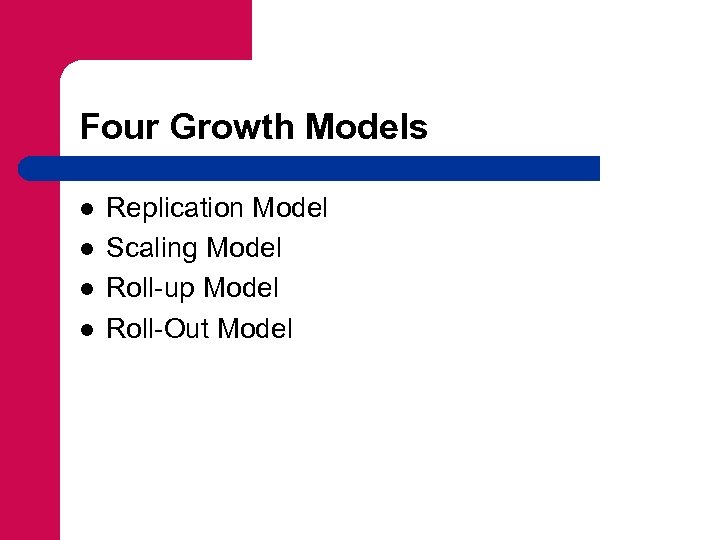 Four Growth Models

- Replication Model
- Scaling Model
- Roll-up Model
- Roll-Out Model